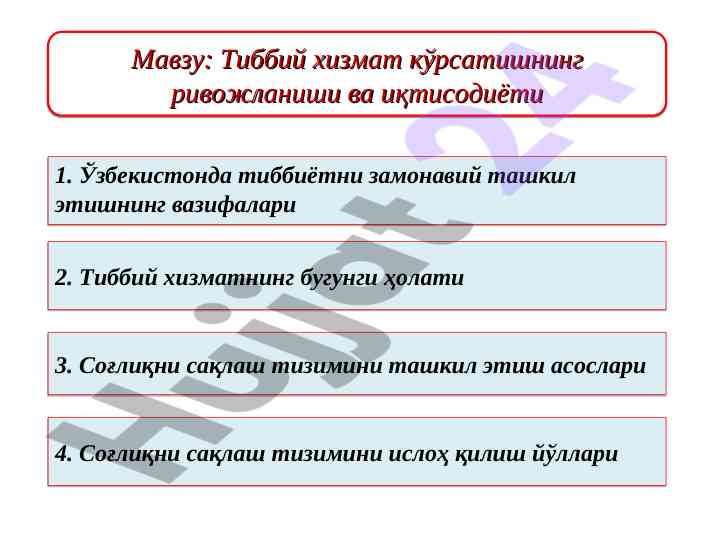 Мавзу: Тиббий хизмат кўрсатишнинг ривожланиши ва иқтисодиёти

1. Ўзбекистонда тиббиётни замонавий ташкил этишнинг вазифалари

2. Тиббий хизматнинг бугунги ҳолати

3. Соғлиқни сақлаш тизимини ташкил этиш асослари

4. Соғлиқни сақлаш тизимини ислоҳ қилиш йўллари

Hujjat24